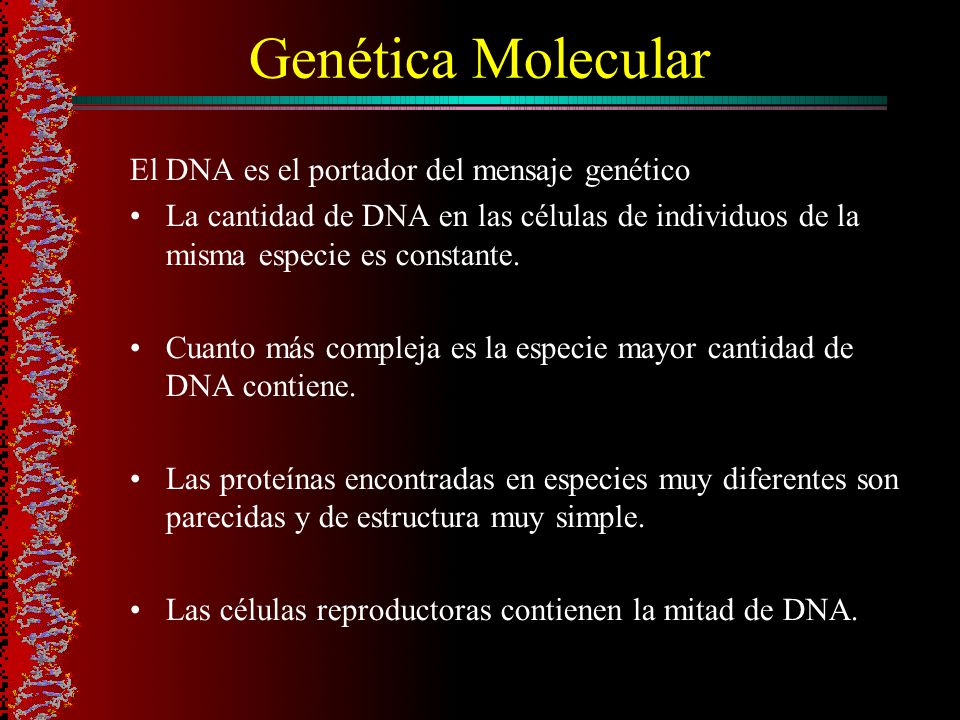 Genética Molecular

El DNA es el portador del mensaje genético

• La cantidad de DNA en las células de individuos de la misma especie es constante.

• Cuanto más compleja es la especie mayor cantidad de DNA contiene.

• Las proteínas encontradas en especies muy diferentes son parecidas y de estructura muy simple.

• Las células reproductoras contienen la mitad de DNA.